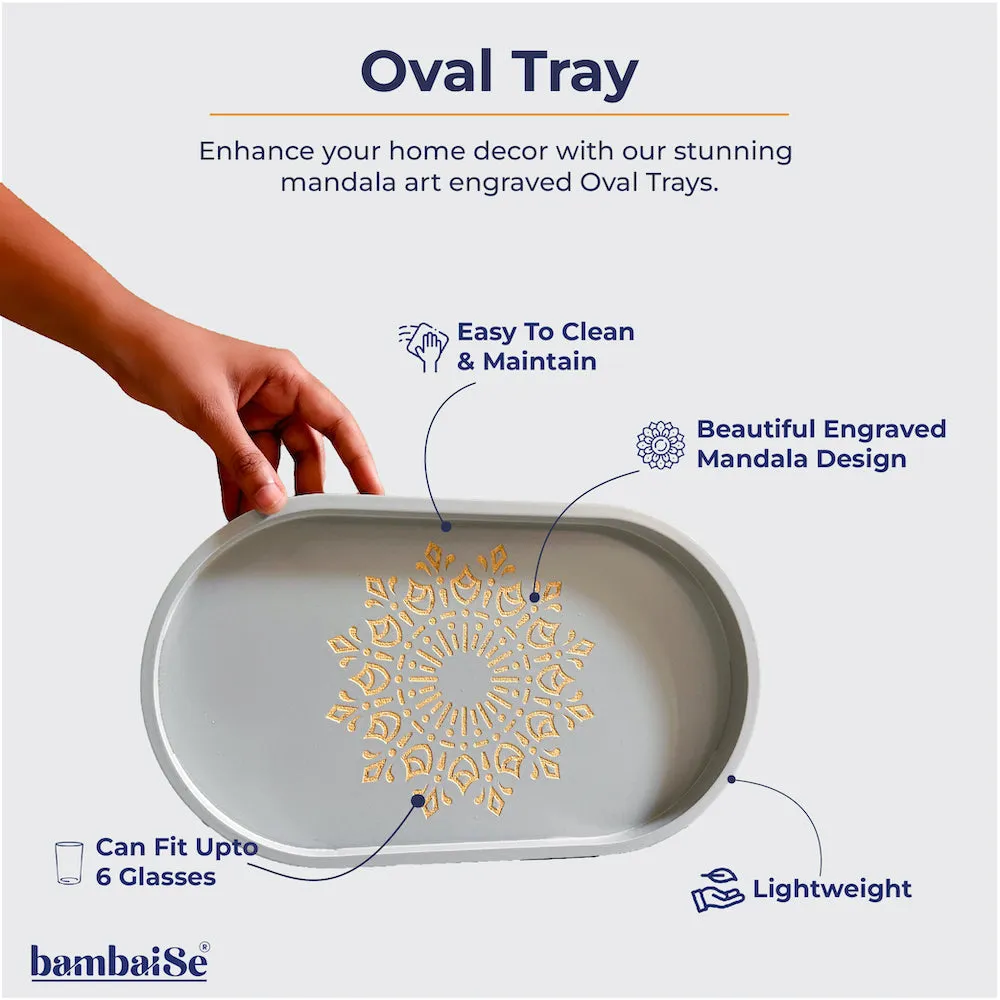 Oval Tray

Enhance your home decor with our stunning mandala art engraved Oval Trays.

Easy To Clean & Maintain

Beautiful Engraved Mandala Design

Can Fit Upto 6 Glasses

Lightweight

bambaiSe®